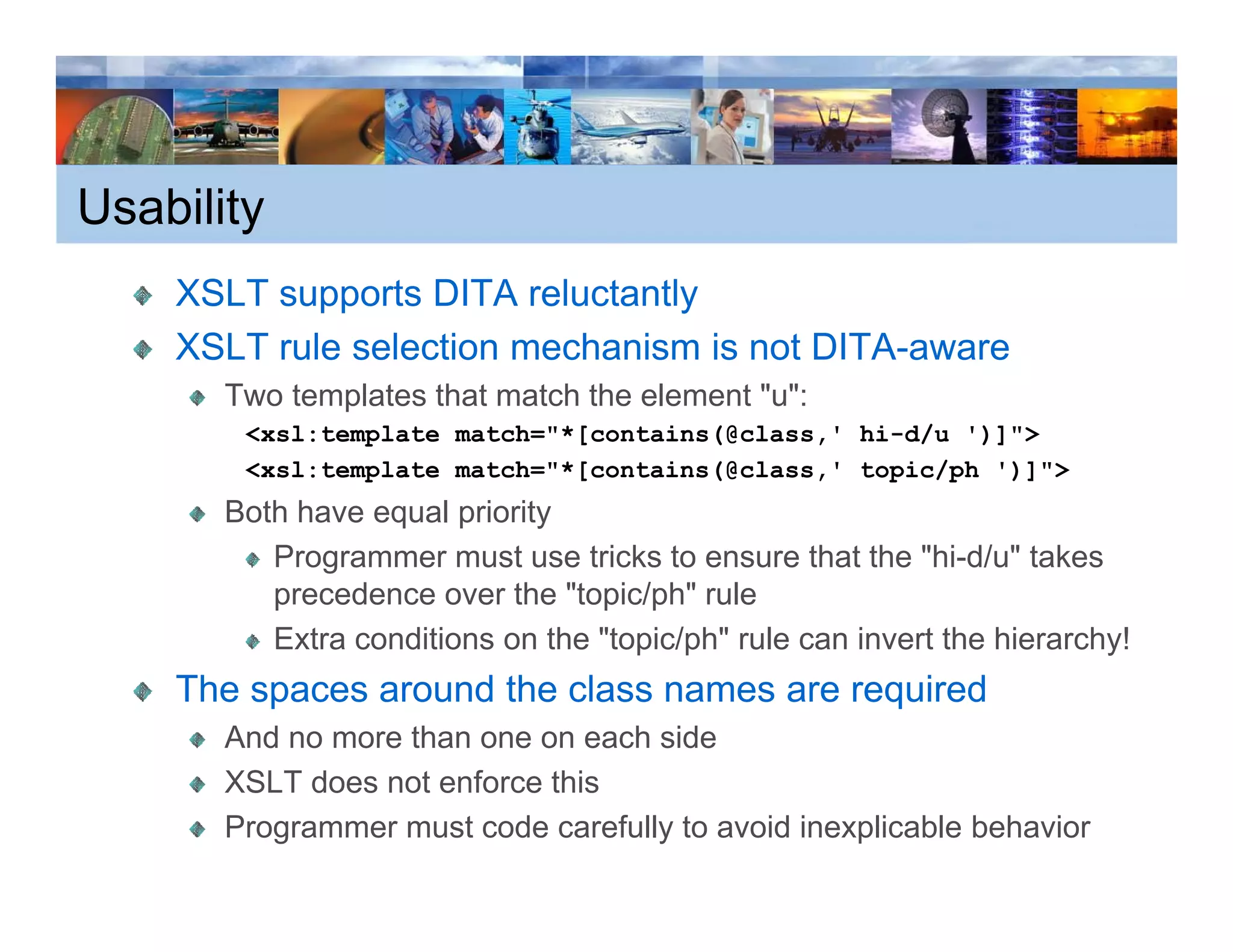 Usability

XSLT supports DITA reluctantly

XSLT rule selection mechanism is not DITA-aware

Two templates that match the element "u":

<xsl:template match="*[contains(@class,' hi-d/u ')]">

<xsl:template match="*[contains(@class,' topic/ph ')]">

Both have equal priority

Programmer must use tricks to ensure that the "hi-d/u" takes precedence over the "topic/ph" rule

Extra conditions on the "topic/ph" rule can invert the hierarchy!

The spaces around the class names are required

And no more than one on each side

XSLT does not enforce this

Programmer must code carefully to avoid inexplicable behavior